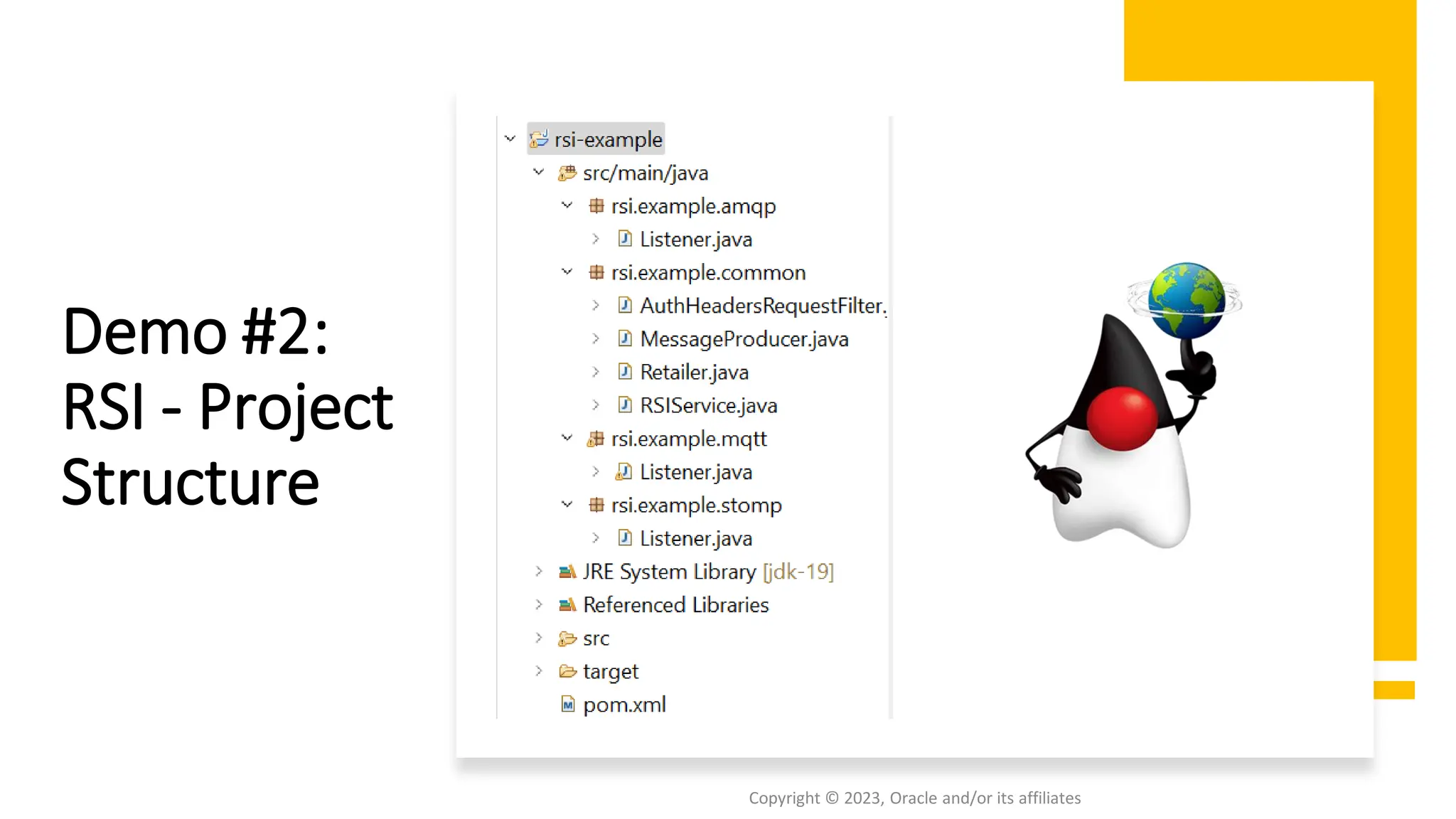 Demo #2: RSI - Project Structure

rsi-example
src/main/java
rsi.example.amqp
Listener.java
rsi.example.common
AuthHeadersRequestFilter.
MessageProducer.java
Retailer.java
RSIService.java
rsi.example.mqtt
Listener.java
rsi.example.stomp
Listener.java
JRE System Library [jdk-19]
Referenced Libraries
src
target
pom.xml

Copyright © 2023, Oracle and/or its affiliates